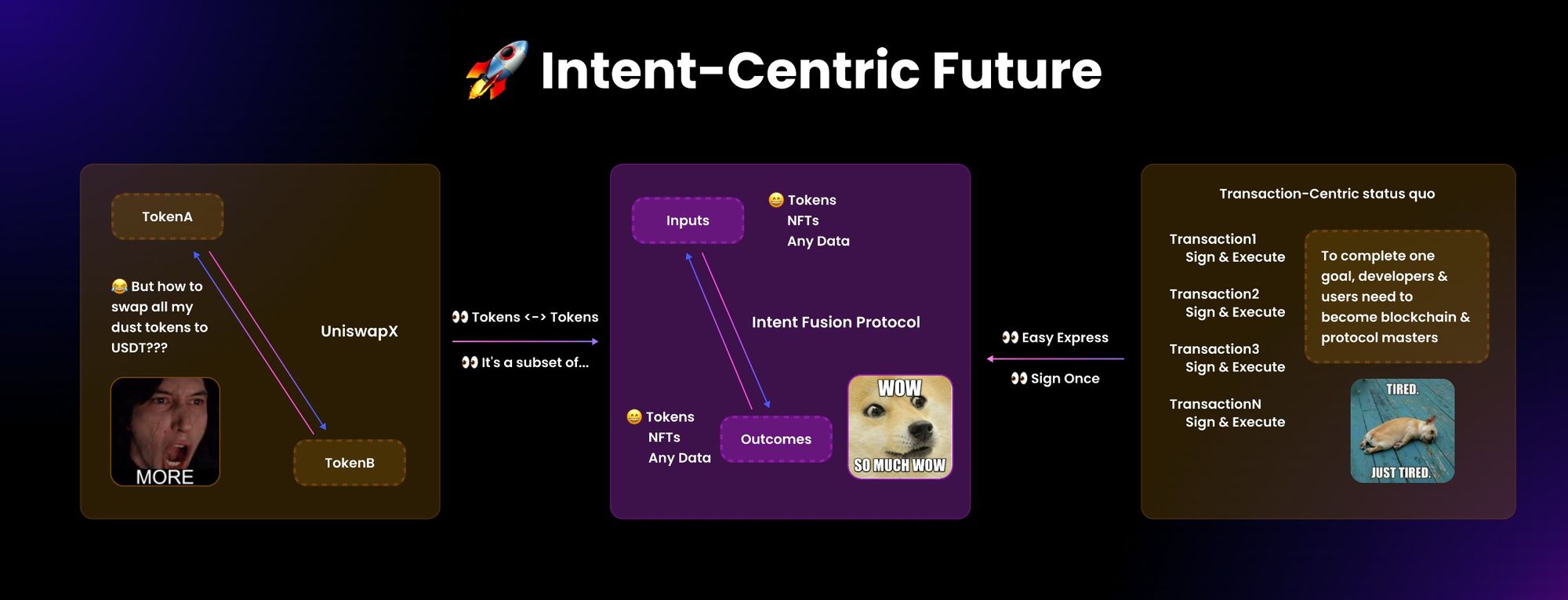 🚀 Intent-Centric Future

TokenA

😂 But how to swap all my dust tokens to USDT???

UniswapX

MORE

TokenB

👀 Tokens <-> Tokens

👀 It's a subset of...

Inputs

😄 Tokens
NFTs
Any Data

Intent Fusion Protocol

😄 Tokens
NFTs
Any Data

Outcomes

WOW
SO MUCH WOW

👀 Easy Express

👀 Sign Once

Transaction-Centric status quo

Transaction1
Sign & Execute

Transaction2
Sign & Execute

Transaction3
Sign & Execute

TransactionN
Sign & Execute

To complete one goal, developers & users need to become blockchain & protocol masters

TIRED.
JUST TIRED.